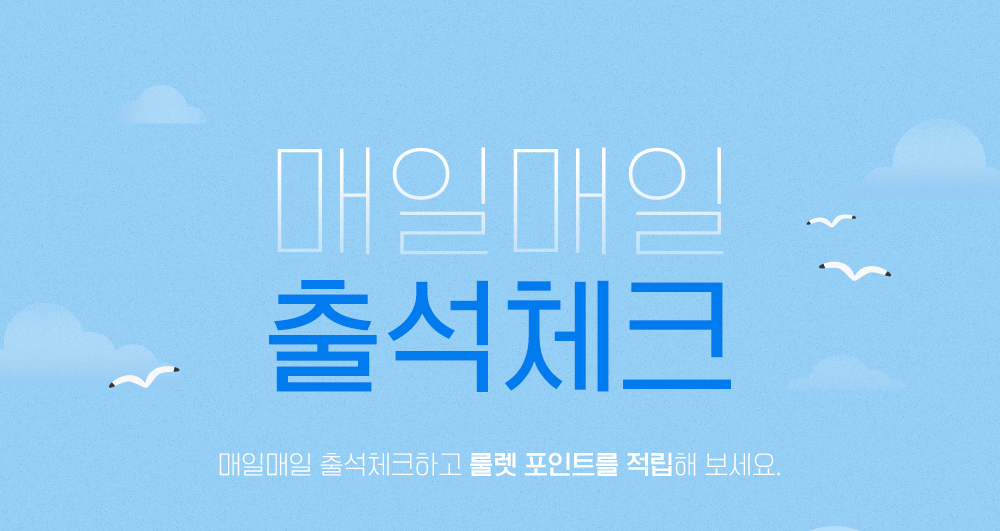 매일매일
출석체크

매일매일 출석체크하고 룰렛 포인트를 적립해 보세요.